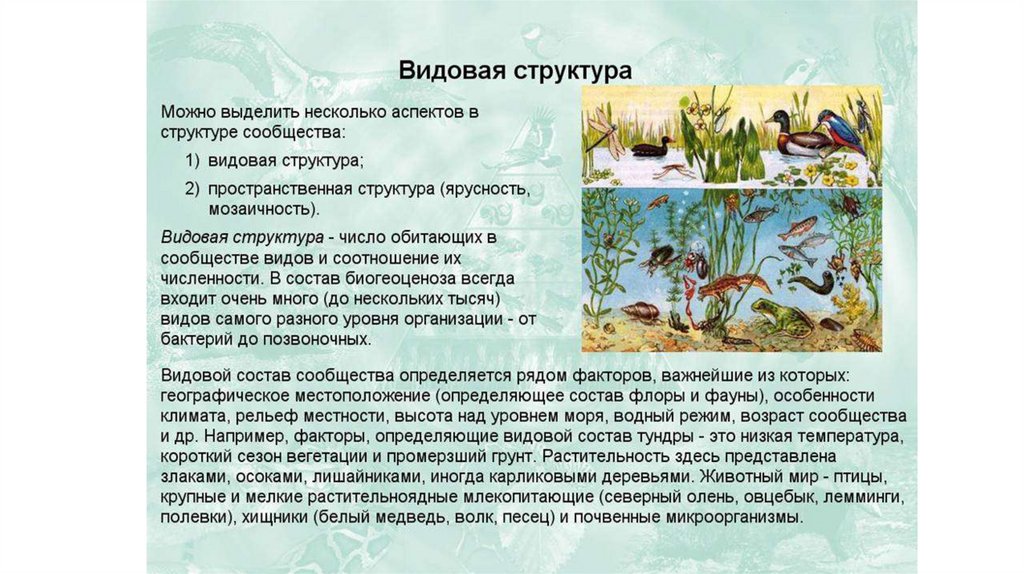 Видовая структура

Можно выделить несколько аспектов в структуре сообщества:

1) видовая структура;

2) пространственная структура (ярусность, мозаичность).

Видовая структура - число обитающих в сообществе видов и соотношение их численности. В состав биогеоценоза всегда входит очень много (до нескольких тысяч) видов самого разного уровня организации - от бактерий до позвоночных.

Видовой состав сообщества определяется рядом факторов, важнейшие из которых: географическое местоположение (определяющее состав флоры и фауны), особенности климата, рельеф местности, высота над уровнем моря, водный режим, возраст сообщества и др. Например, факторы, определяющие видовой состав тундры - это низкая температура, короткий сезон вегетации и промерзший грунт. Растительность здесь представлена злаками, осоками, лишайниками, иногда карликовыми деревьями. Животный мир - птицы, крупные и мелкие растительноядные млекопитающие (северный олень, овцебык, лемминги, полевки), хищники (белый медведь, волк, песец) и почвенные микроорганизмы.